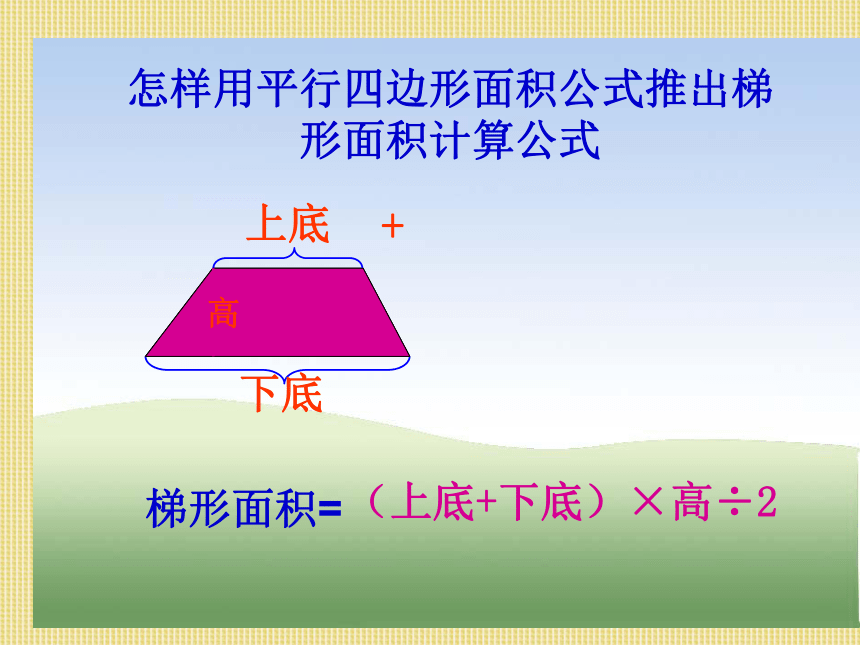 怎样用平行四边形面积公式推出梯形面积计算公式

上底 +

高

下底

梯形面积=（上底+下底）×高÷2